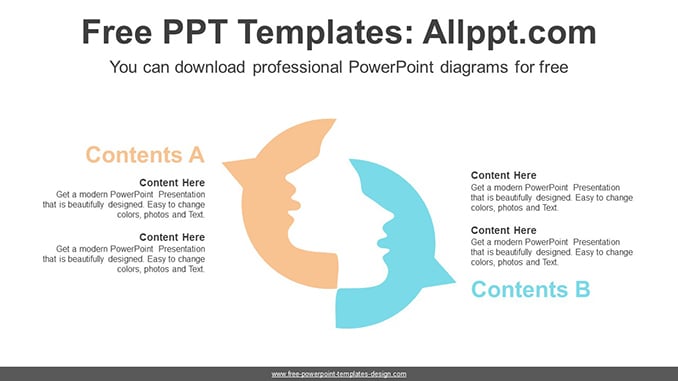 Free PPT Templates: Allppt.com

You can download professional PowerPoint diagrams for free

Contents A

Content Here

Get a modern PowerPoint Presentation that is beautifully designed. Easy to change colors, photos and Text.

Content Here

Get a modern PowerPoint Presentation that is beautifully designed. Easy to change colors, photos and Text.

Content Here

Get a modern PowerPoint Presentation that is beautifully designed. Easy to change colors, photos and Text.

Content Here

Get a modern PowerPoint Presentation that is beautifully designed. Easy to change colors, photos and Text.

Contents B

www.free-powerpoint-templates-design.com